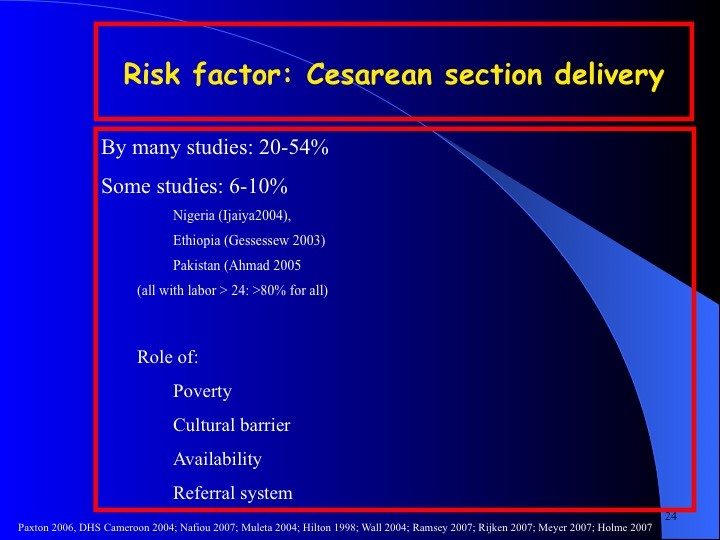 Risk factor: Cesarean section delivery

By many studies: 20-54%

Some studies: 6-10%

Nigeria (Ijaiya2004),

Ethiopia (Gessessew 2003)

Pakistan (Ahmad 2005

(all with labor > 24: >80% for all)

Role of:

Poverty

Cultural barrier

Availability

Referral system

24

Paxton 2006, DHS Cameroon 2004; Nafiou 2007; Muleta 2004; Hilton 1998; Wall 2004; Ramsey 2007; Rijken 2007; Meyer 2007; Holme 2007